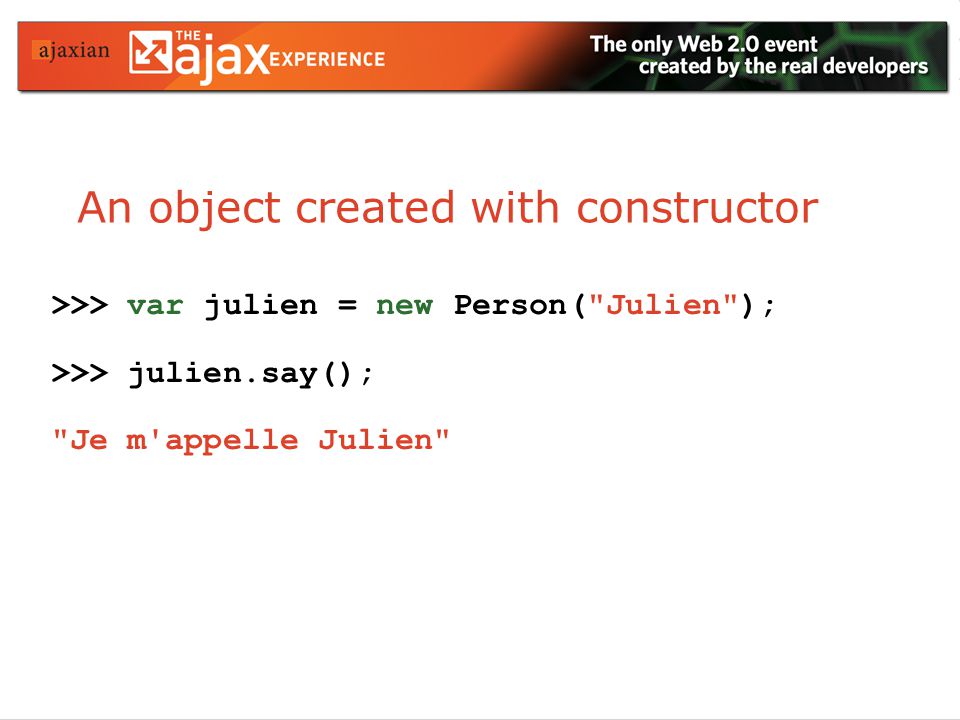 ajaxian THE ajax EXPERIENCE

The only Web 2.0 event created by the real developers

An object created with constructor

>>> var julien = new Person("Julien");

>>> julien.say();

"Je m'appelle Julien"